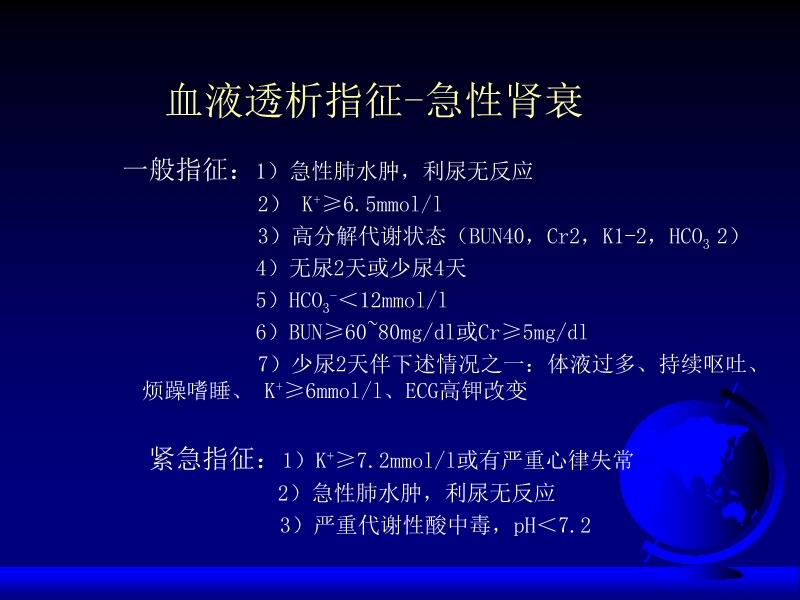 血液透析指征-急性肾衰

一般指征：1）急性肺水肿，利尿无反应
2） $K^+$≥6.5mmol/l
3）高分解代谢状态（BUN40，Cr2，K1-2，$HCO_3$ 2）
4）无尿2天或少尿4天
5）$HCO_3^-$＜12mmol/l
6）BUN≥60~80mg/dl或Cr≥5mg/dl
7）少尿2天伴下述情况之一：体液过多、持续呕吐、烦躁嗜睡、 $K^+$≥6mmol/l、ECG高钾改变

紧急指征：1）$K^+$≥7.2mmol/l或有严重心律失常
2）急性肺水肿，利尿无反应
3）严重代谢性酸中毒，pH＜7.2